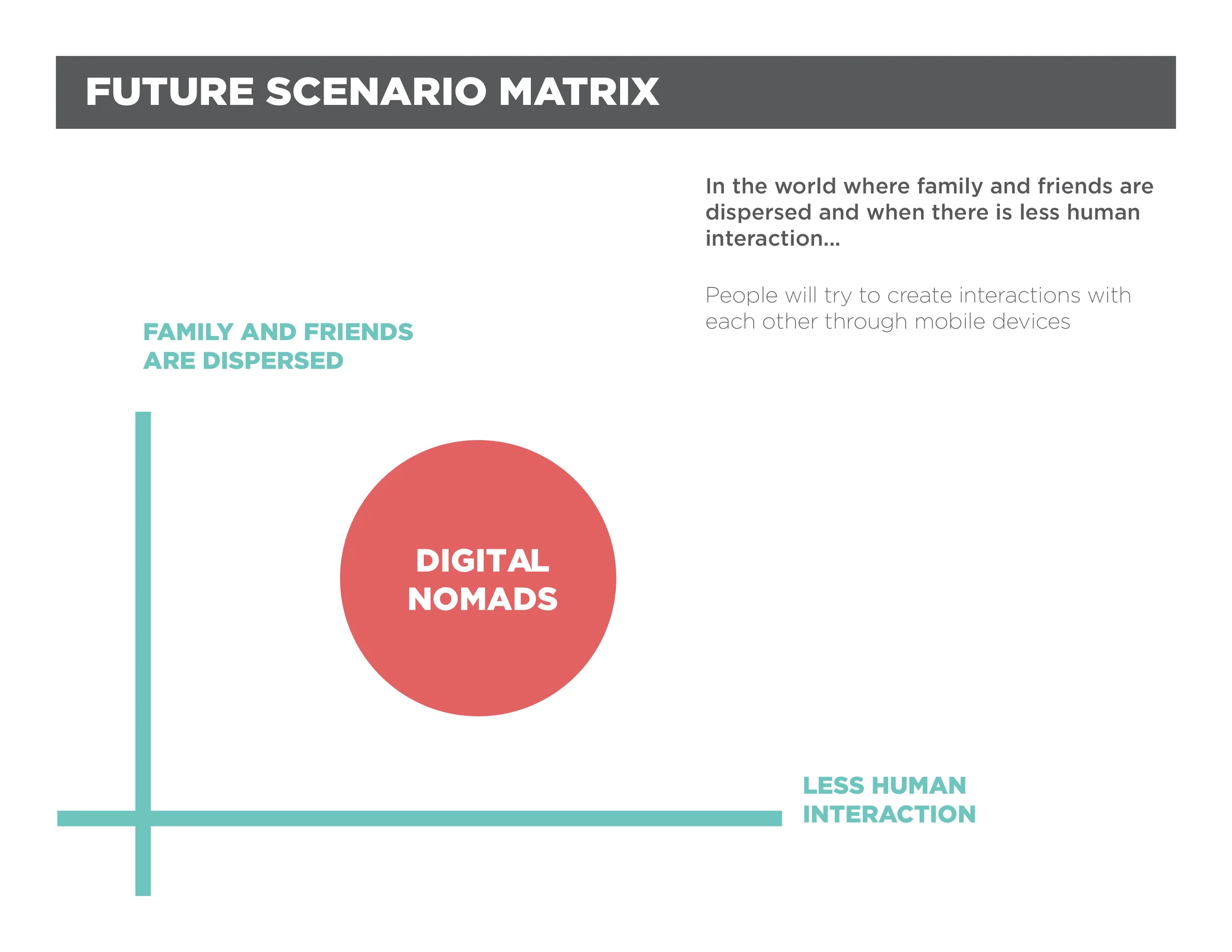 FUTURE SCENARIO MATRIX

In the world where family and friends are dispersed and when there is less human interaction...

People will try to create interactions with each other through mobile devices

FAMILY AND FRIENDS ARE DISPERSED

DIGITAL NOMADS

LESS HUMAN INTERACTION